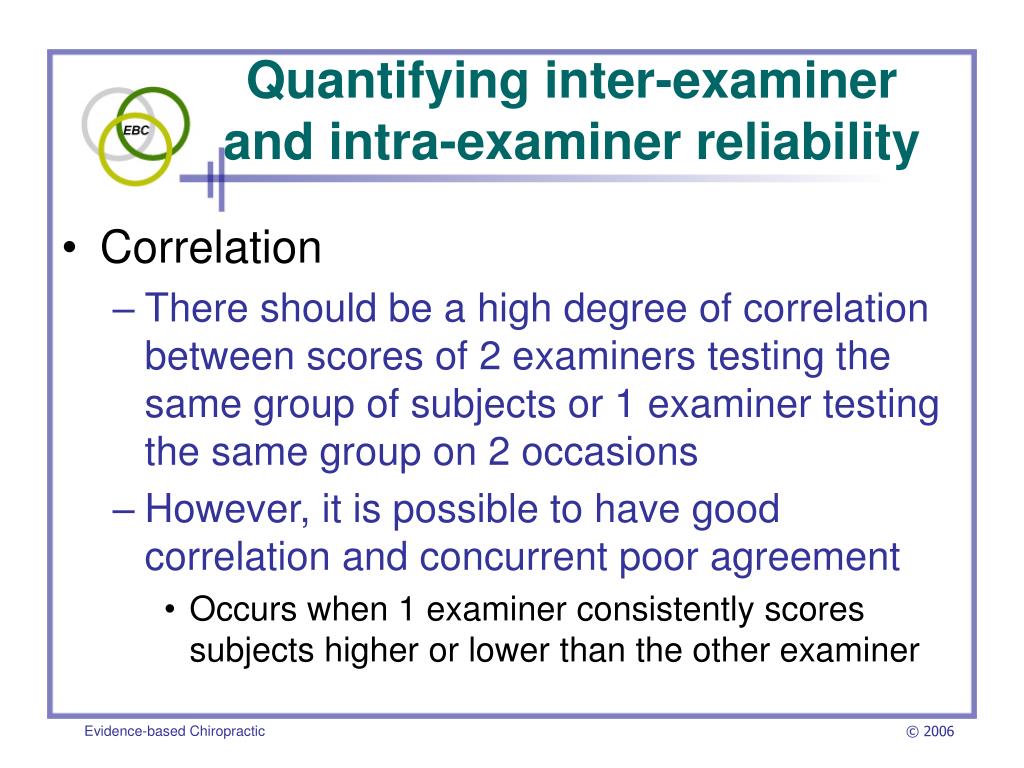 EBC

Quantifying inter-examiner and intra-examiner reliability

• Correlation
– There should be a high degree of correlation between scores of 2 examiners testing the same group of subjects or 1 examiner testing the same group on 2 occasions
– However, it is possible to have good correlation and concurrent poor agreement
• Occurs when 1 examiner consistently scores subjects higher or lower than the other examiner

Evidence-based Chiropractic

© 2006